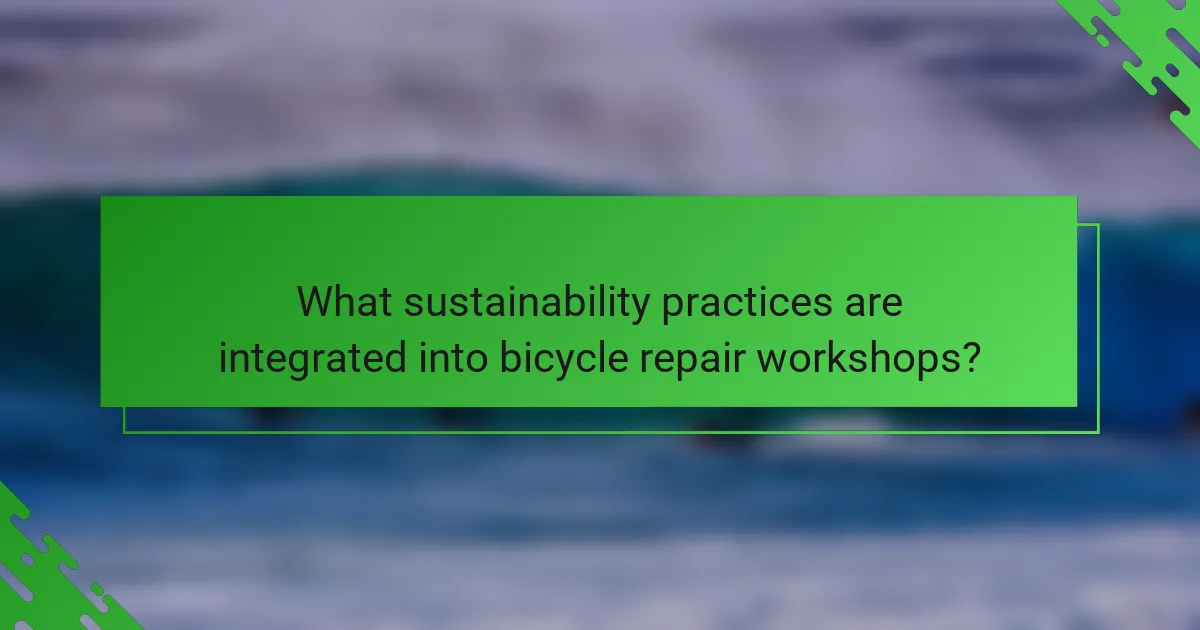 What sustainability practices are integrated into bicycle repair workshops?